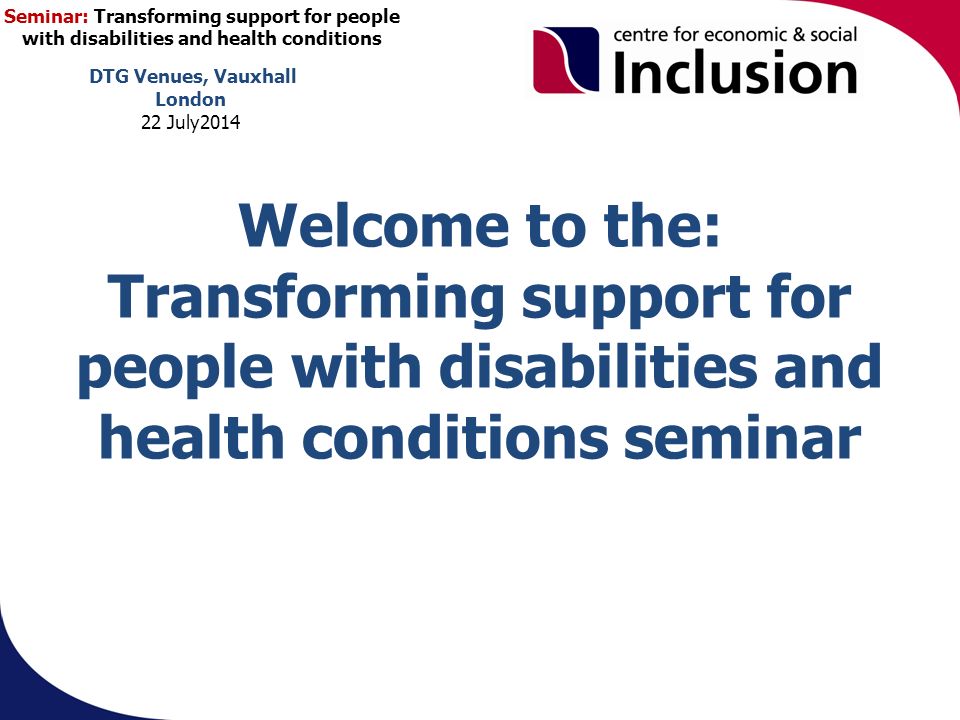 Seminar: Transforming support for people with disabilities and health conditions

DTG Venues, Vauxhall
London
22 July2014

centre for economic & social
Inclusion

Welcome to the:
Transforming support for people with disabilities and health conditions seminar